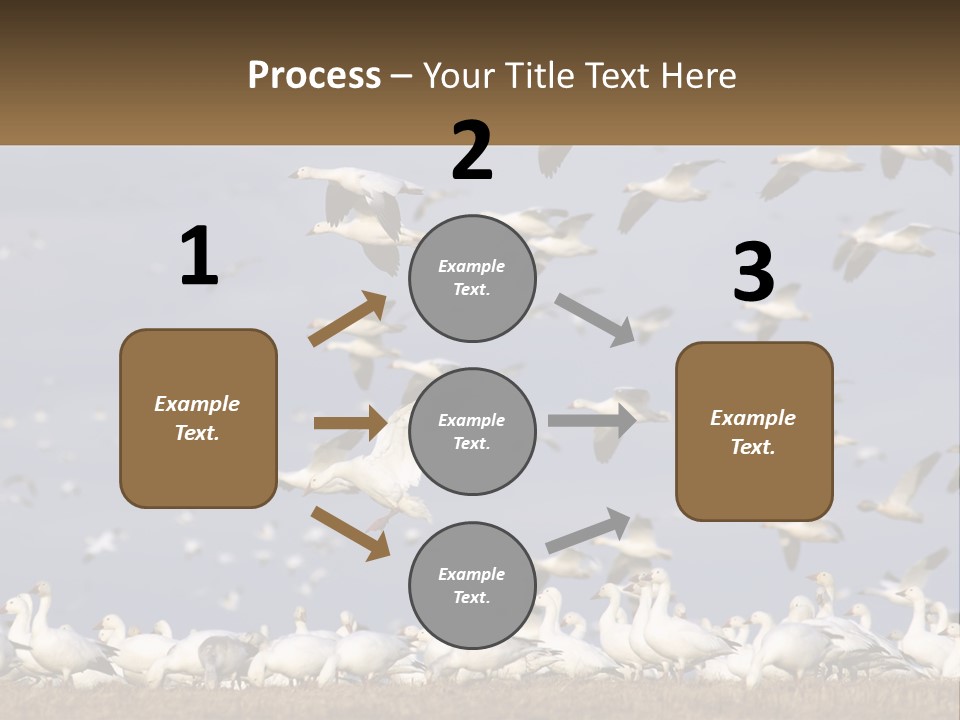 Process – Your Title Text Here

1

Example Text.

2

Example Text.

Example Text.

Example Text.

3

Example Text.